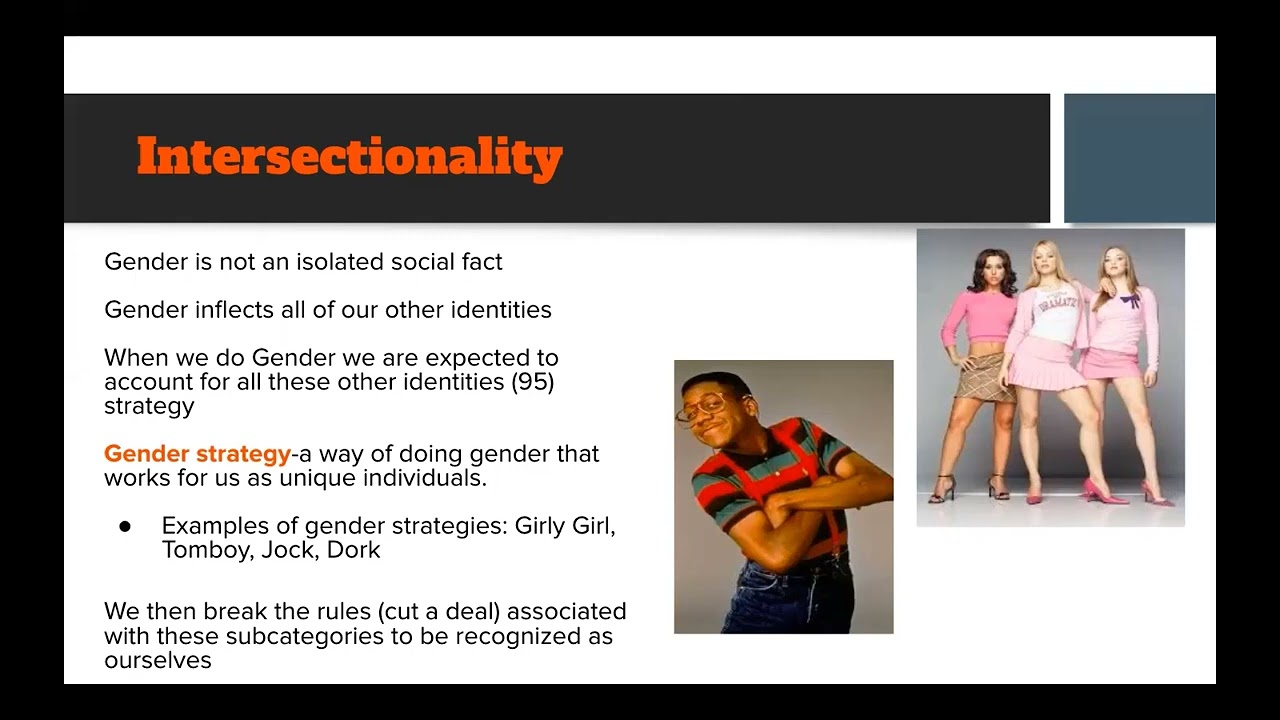 Intersectionality

Gender is not an isolated social fact

Gender inflects all of our other identities

When we do Gender we are expected to account for all these other identities (95) strategy

Gender strategy-a way of doing gender that works for us as unique individuals.

● Examples of gender strategies: Girly Girl, Tomboy, Jock, Dork

We then break the rules (cut a deal) associated with these subcategories to be recognized as ourselves